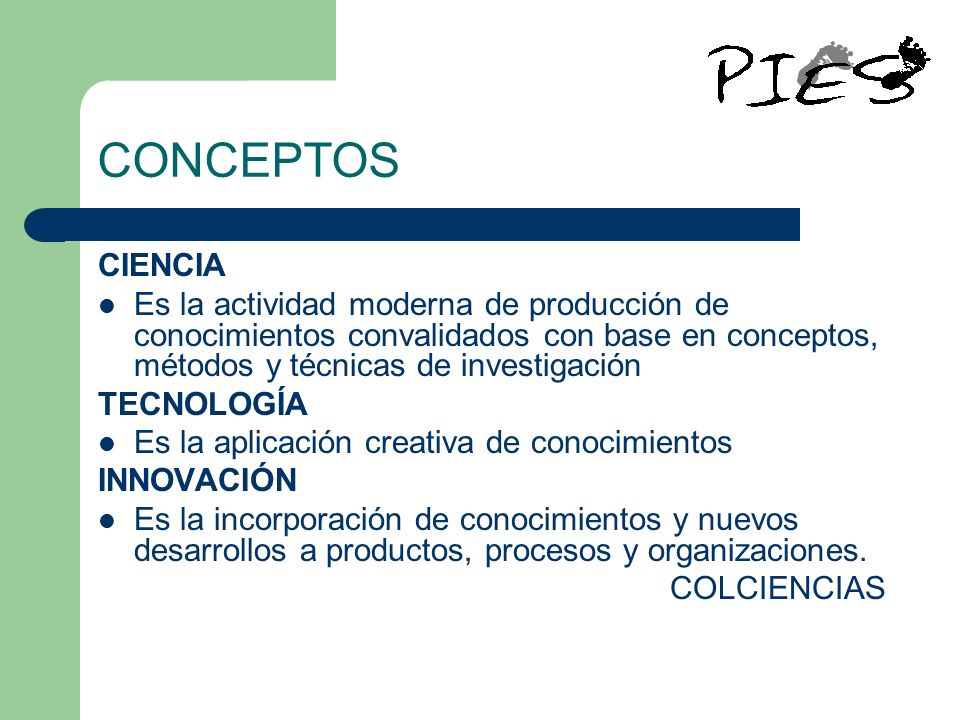 PIES

CONCEPTOS

CIENCIA

- Es la actividad moderna de producción de conocimientos convalidados con base en conceptos, métodos y técnicas de investigación

TECNOLOGÍA

- Es la aplicación creativa de conocimientos

INNOVACIÓN

- Es la incorporación de conocimientos y nuevos desarrollos a productos, procesos y organizaciones.

COLCIENCIAS